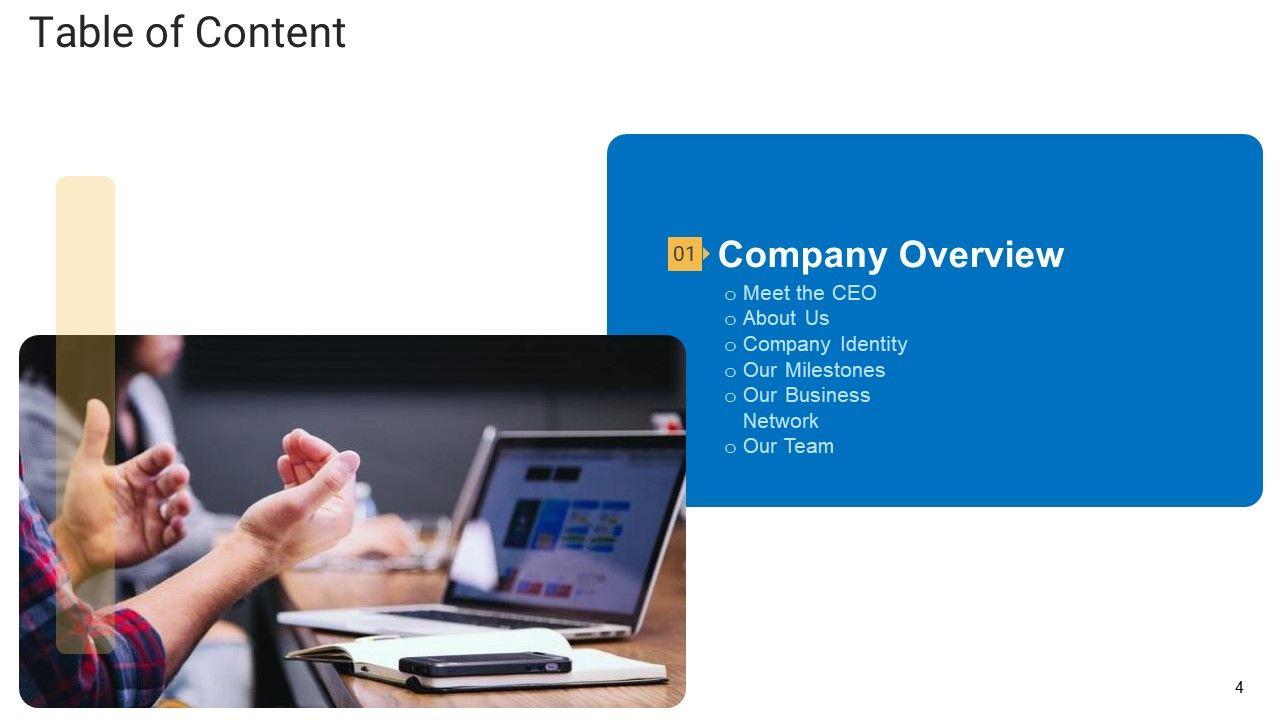 Table of Content

01 Company Overview

o Meet the CEO
o About Us
o Company Identity
o Our Milestones
o Our Business Network
o Our Team

4